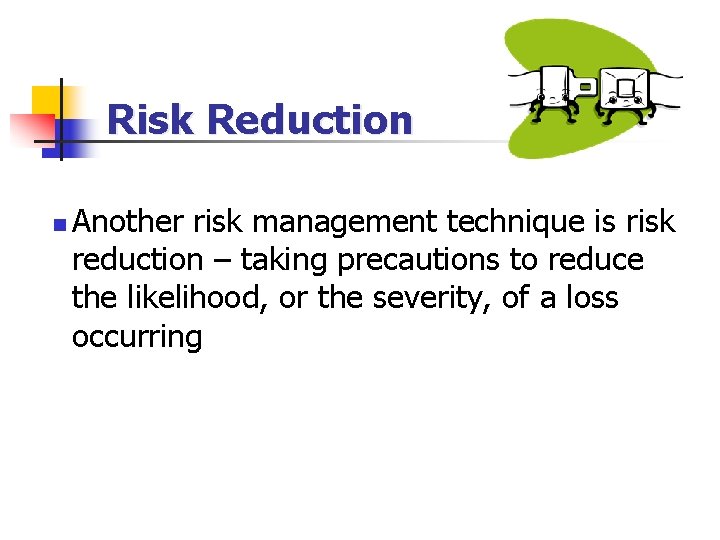 Risk Reduction

Another risk management technique is risk reduction – taking precautions to reduce the likelihood, or the severity, of a loss occurring